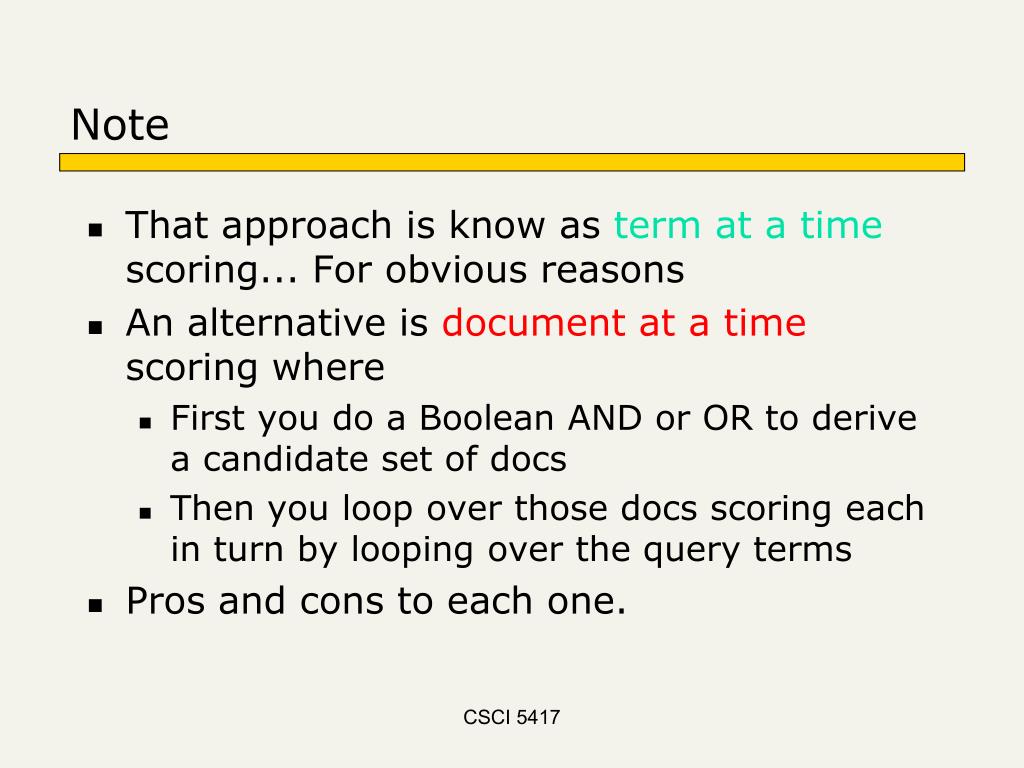 Note

- That approach is know as term at a time scoring... For obvious reasons
- An alternative is document at a time scoring where
  - First you do a Boolean AND or OR to derive a candidate set of docs
  - Then you loop over those docs scoring each in turn by looping over the query terms
- Pros and cons to each one.

CSCI 5417